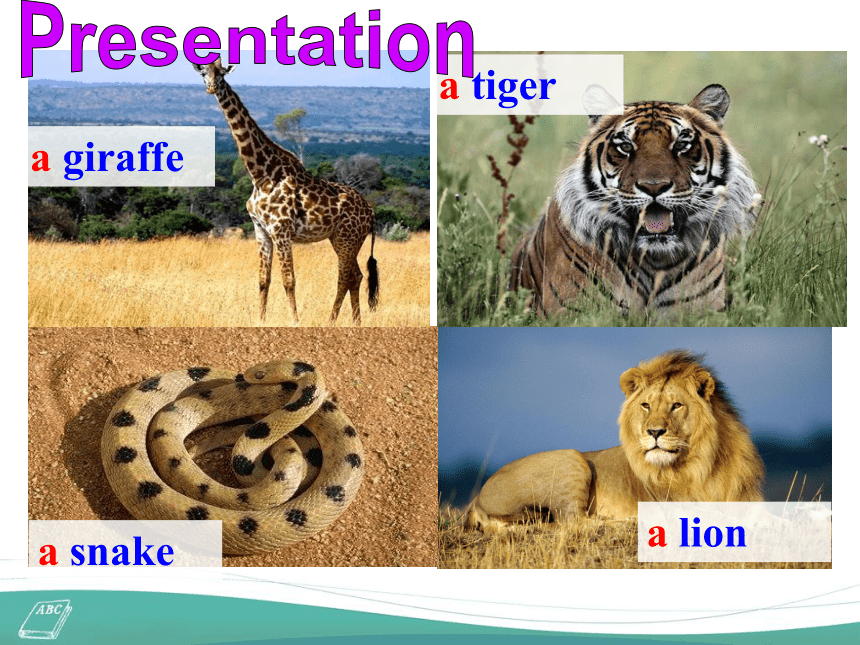 Presentation

a giraffe

a tiger

a snake

a lion

ABC